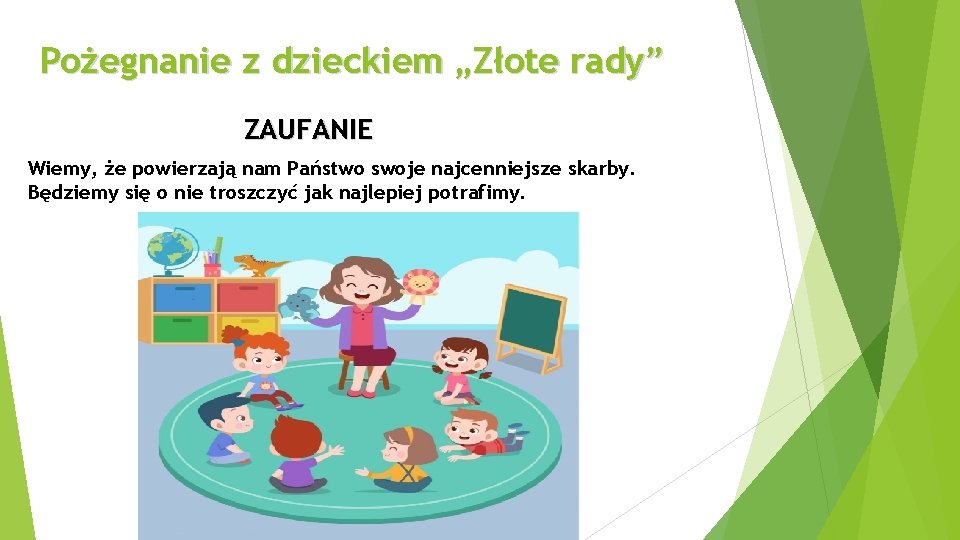 Pożegnanie z dzieckiem „Złote rady”

ZAUFANIE

Wiemy, że powierzają nam Państwo swoje najcenniejsze skarby. Będziemy się o nie troszczyć jak najlepiej potrafimy.